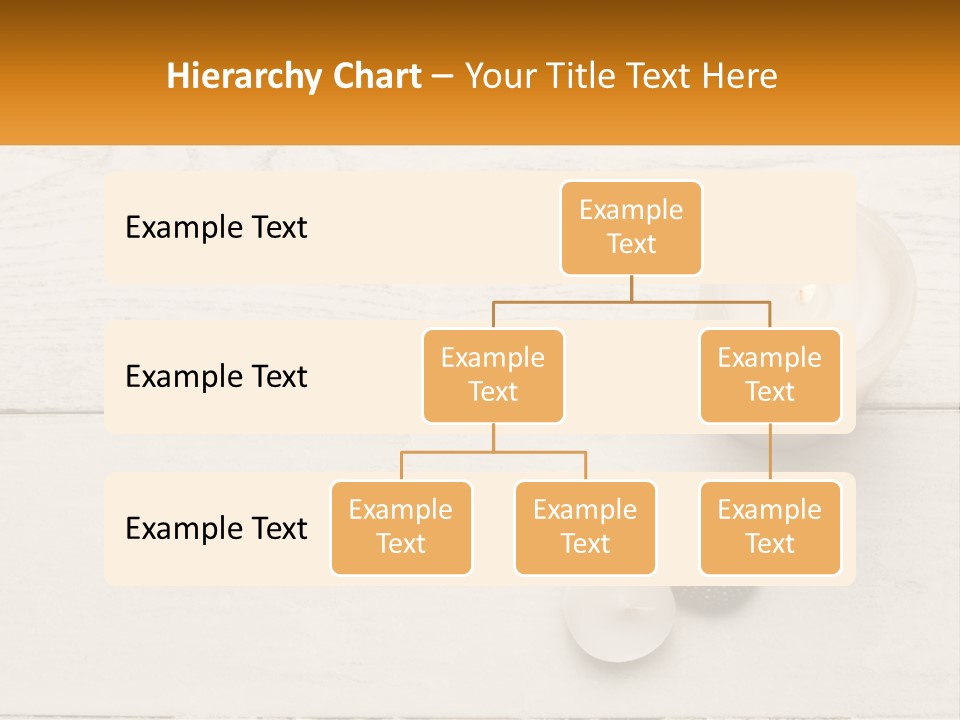 Hierarchy Chart – Your Title Text Here

Example Text

Example Text

Example Text

Example Text

Example Text

Example Text

Example Text

Example Text

Example Text